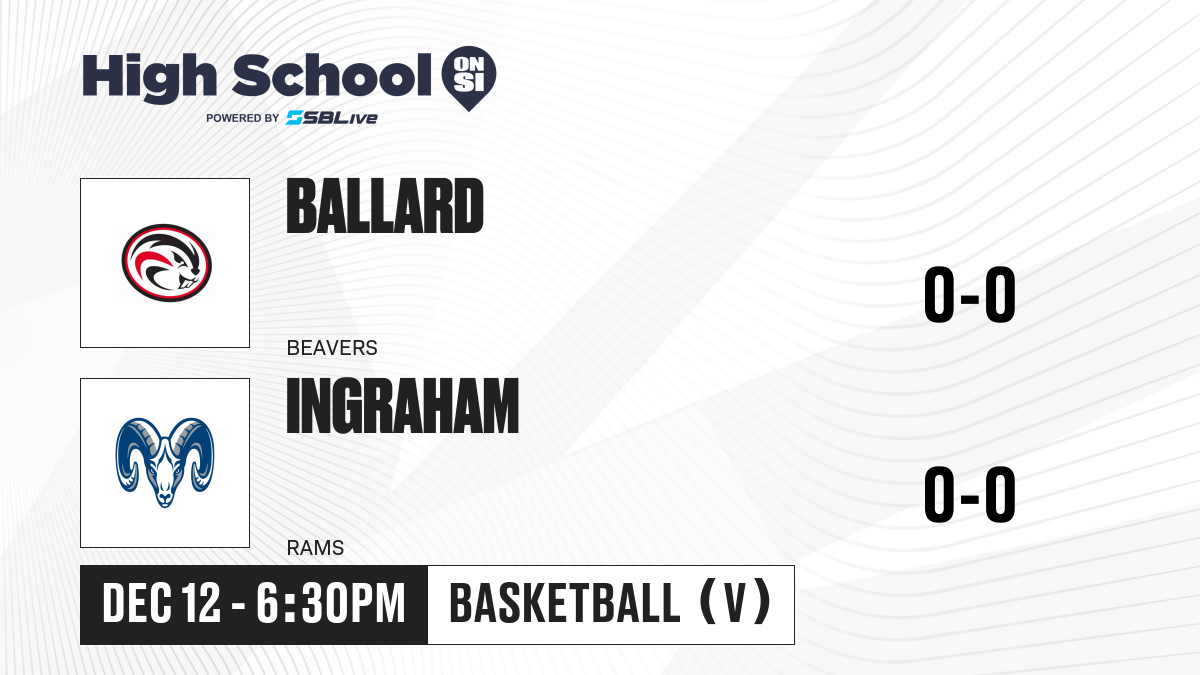 High School ON SI
POWERED BY SBLive

BALLARD
BEAVERS
0-0

INGRAHAM
RAMS
0-0

DEC 12 - 6:30PM
BASKETBALL (V)